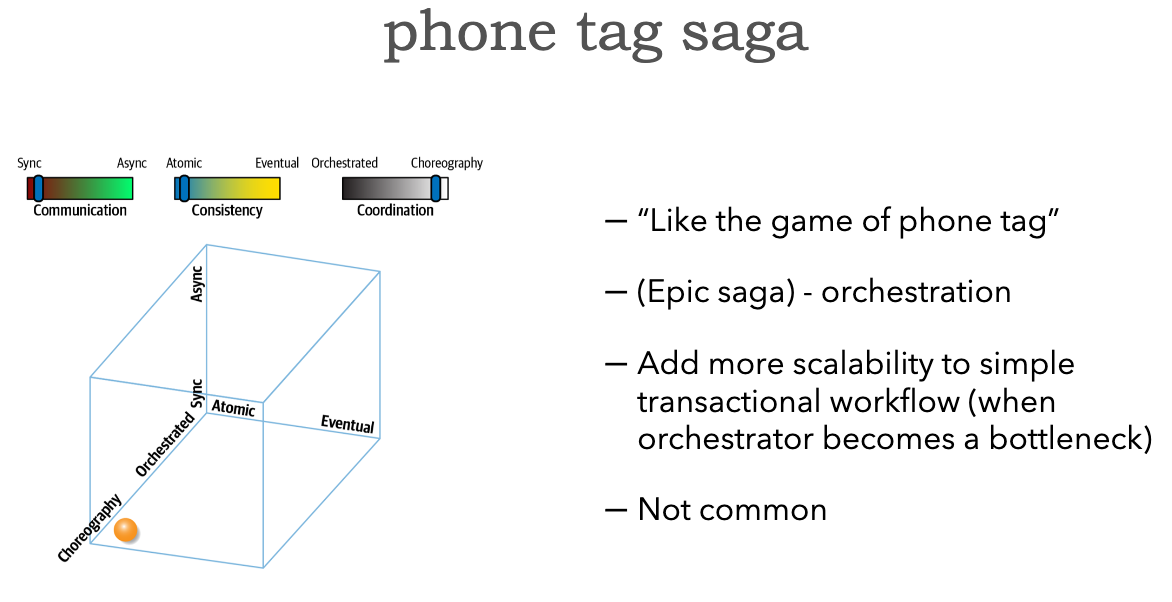 phone tag saga

Sync Async
Communication

Atomic Eventual
Consistency

Orchestrated Choreography
Coordination

Async
Sync
Atomic
Eventual
Orchestrated
Choreography

— “Like the game of phone tag”

— (Epic saga) - orchestration

— Add more scalability to simple transactional workflow (when orchestrator becomes a bottleneck)

— Not common